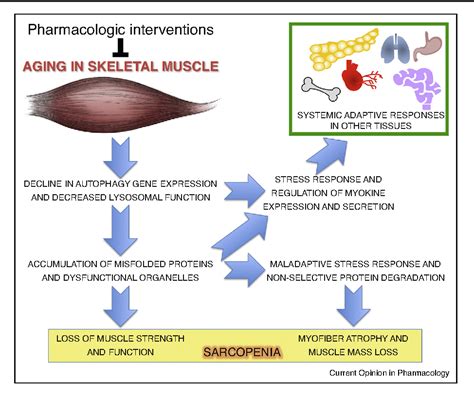 Pharmacologic interventions

AGING IN SKELETAL MUSCLE

SYSTEMIC ADAPTIVE RESPONSES IN OTHER TISSUES

DECLINE IN AUTOPHAGY GENE EXPRESSION AND DECREASED LYSOSOMAL FUNCTION

STRESS RESPONSE AND REGULATION OF MYOKINE EXPRESSION AND SECRETION

ACCUMULATION OF MISFOLDED PROTEINS AND DYSFUNCTIONAL ORGANELLES

MALADAPTIVE STRESS RESPONSE AND NON-SELECTIVE PROTEIN DEGRADATION

LOSS OF MUSCLE STRENGTH AND FUNCTION

SARCOPENIA

MYOFIBER ATROPHY AND MUSCLE MASS LOSS

Current Opinion in Pharmacology